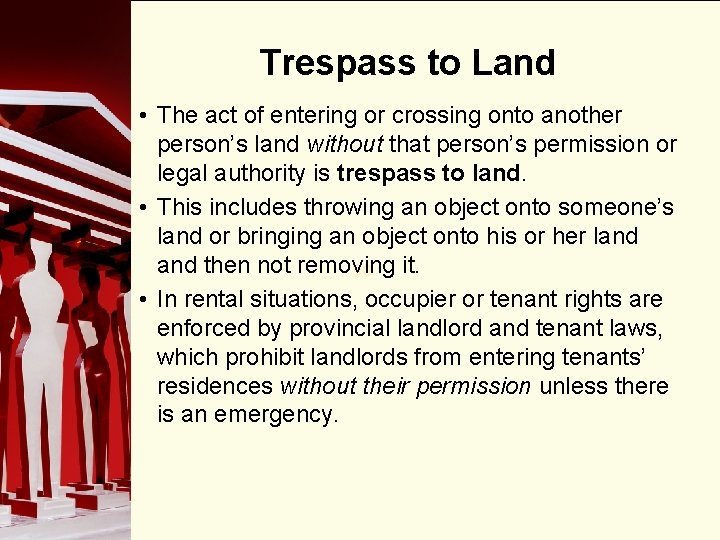 Trespass to Land

• The act of entering or crossing onto another person's land without that person's permission or legal authority is trespass to land.

• This includes throwing an object onto someone's land or bringing an object onto his or her land and then not removing it.

• In rental situations, occupier or tenant rights are enforced by provincial landlord and tenant laws, which prohibit landlords from entering tenants' residences without their permission unless there is an emergency.